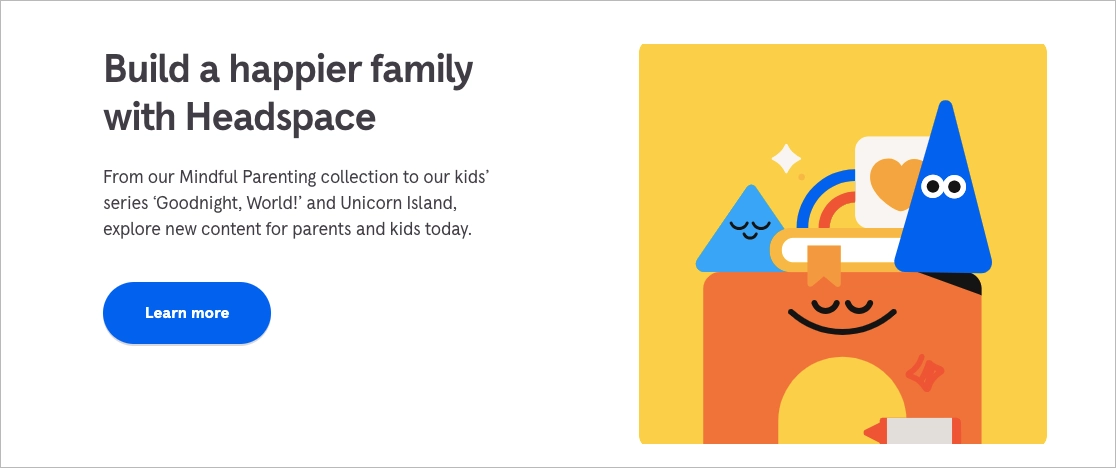 Build a happier family with Headspace

From our Mindful Parenting collection to our kids' series 'Goodnight, World!' and Unicorn Island, explore new content for parents and kids today.

Learn more